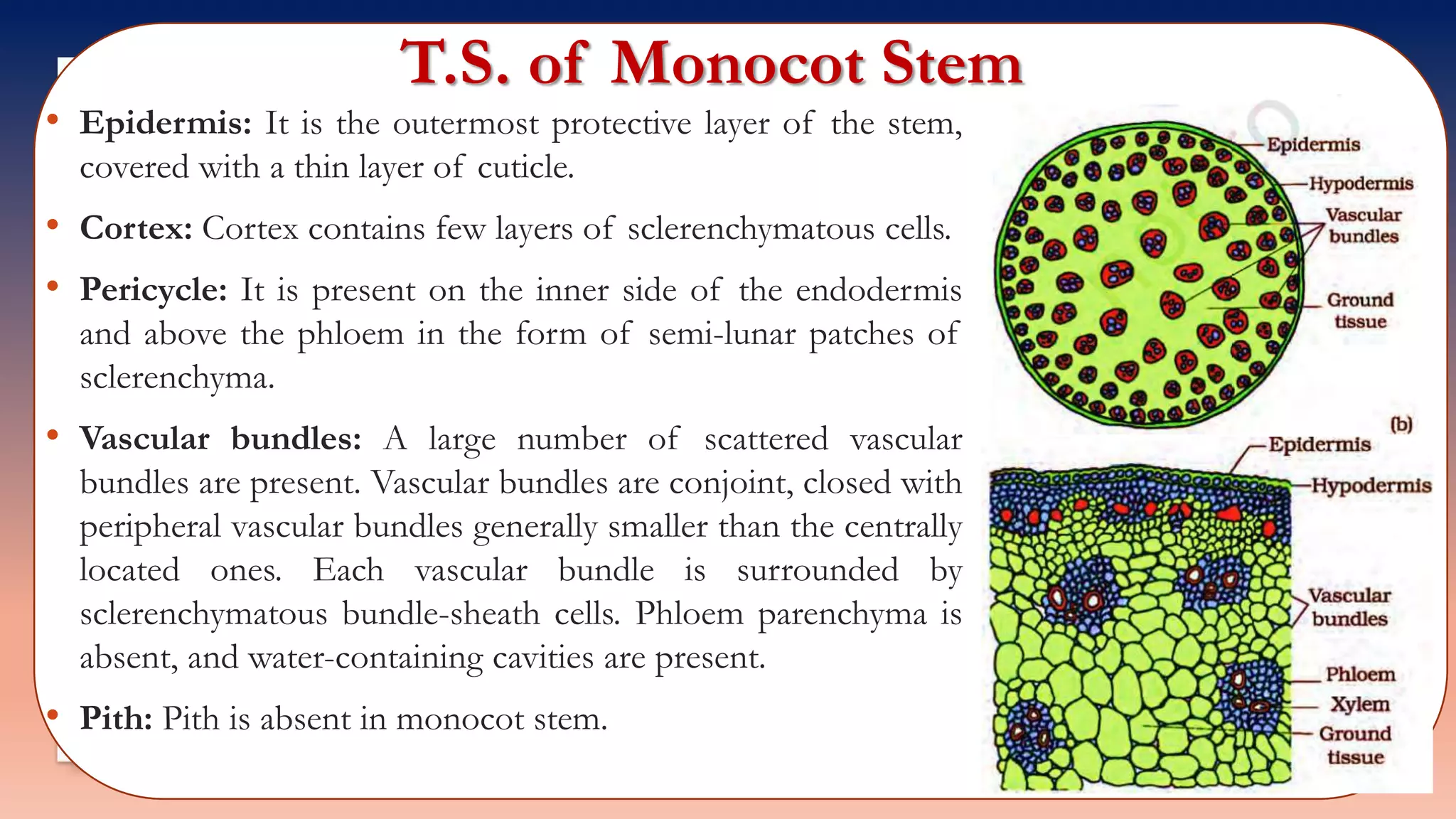 T.S. of Monocot Stem

• **Epidermis:** It is the outermost protective layer of the stem, covered with a thin layer of cuticle.

• **Cortex:** Cortex contains few layers of sclerenchymatous cells.

• **Pericycle:** It is present on the inner side of the endodermis and above the phloem in the form of semi-lunar patches of sclerenchyma.

• **Vascular bundles:** A large number of scattered vascular bundles are present. Vascular bundles are conjoint, closed with peripheral vascular bundles generally smaller than the centrally located ones. Each vascular bundle is surrounded by sclerenchymatous bundle-sheath cells. Phloem parenchyma is absent, and water-containing cavities are present.

• **Pith:** Pith is absent in monocot stem.

Epidermis
Hypodermis
Vascular bundles
Ground tissue

(b)

Epidermis
Hypodermis
Vascular bundles
Phloem
Xylem
Ground tissue